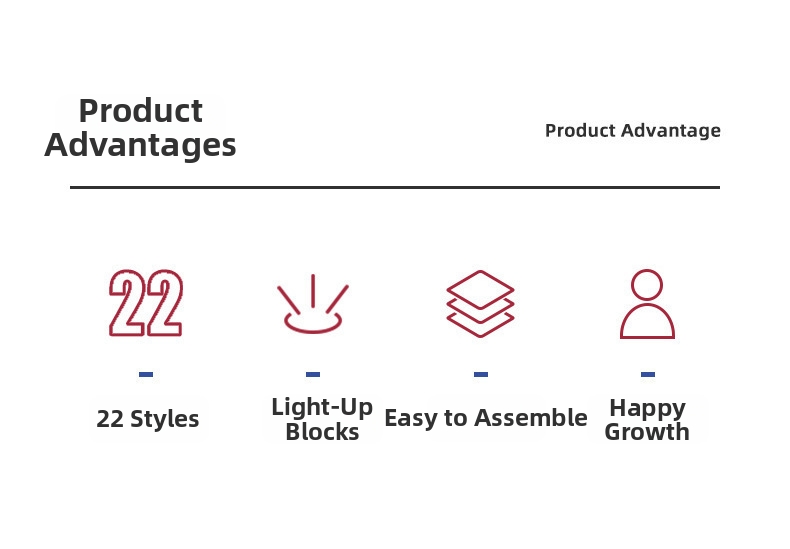 Product Advantages

Product Advantage

22

22 Styles

Light-Up Blocks

Easy to Assemble

Happy Growth